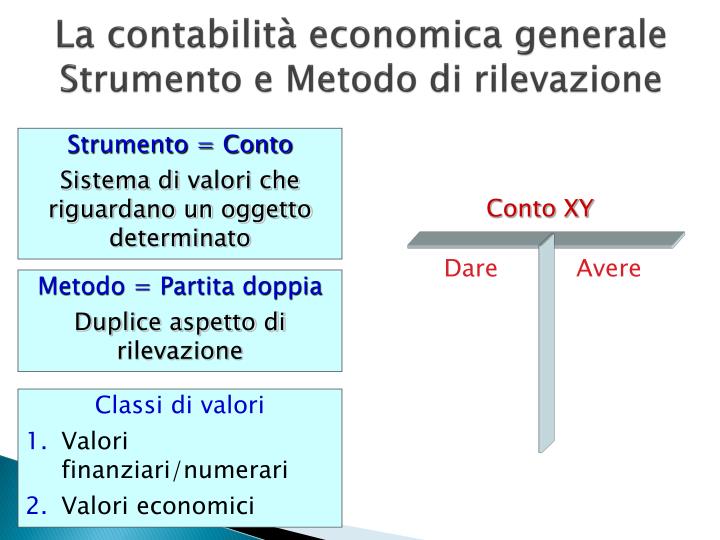 La contabilità economica generale
Strumento e Metodo di rilevazione

Strumento = Conto
Sistema di valori che riguardano un oggetto determinato

Metodo = Partita doppia
Duplice aspetto di rilevazione

Classi di valori
1. Valori finanziari/numerari
2. Valori economici

Conto XY
Dare
Avere